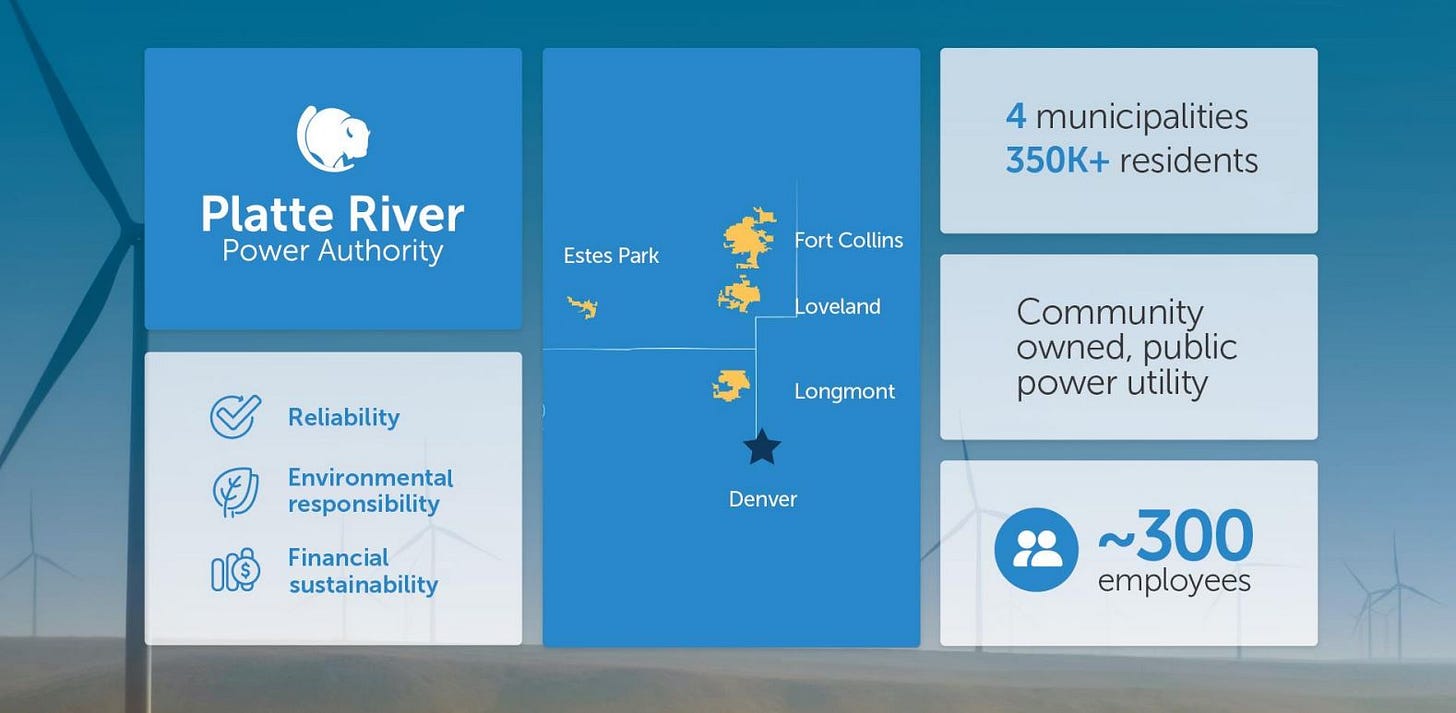 Platte River
Power Authority

Reliability

Environmental responsibility

Financial sustainability

Estes Park

Fort Collins

Loveland

Longmont

Denver

4 municipalities
350K+ residents

Community owned, public power utility

~300
employees